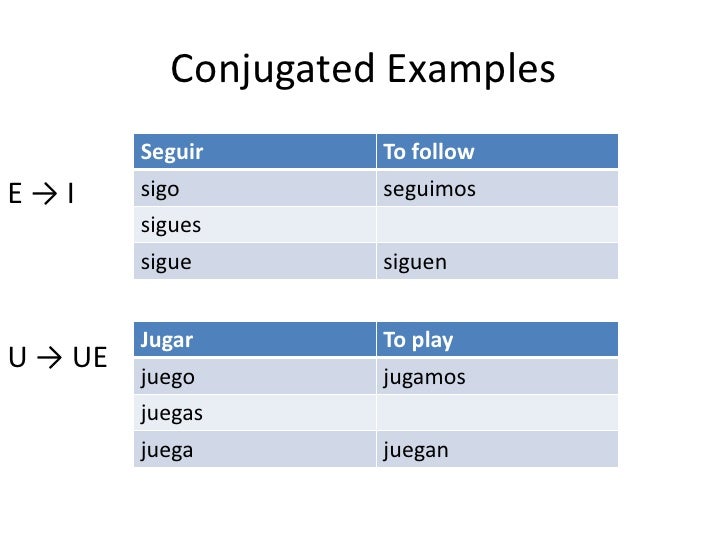 Conjugated Examples

E → I

| Seguir | To follow |
|---|---|
| sigo | seguimos |
| sigues | |
| sigue | siguen |

U → UE

| Jugar | To play |
|---|---|
| juego | jugamos |
| juegas | |
| juega | juegan |